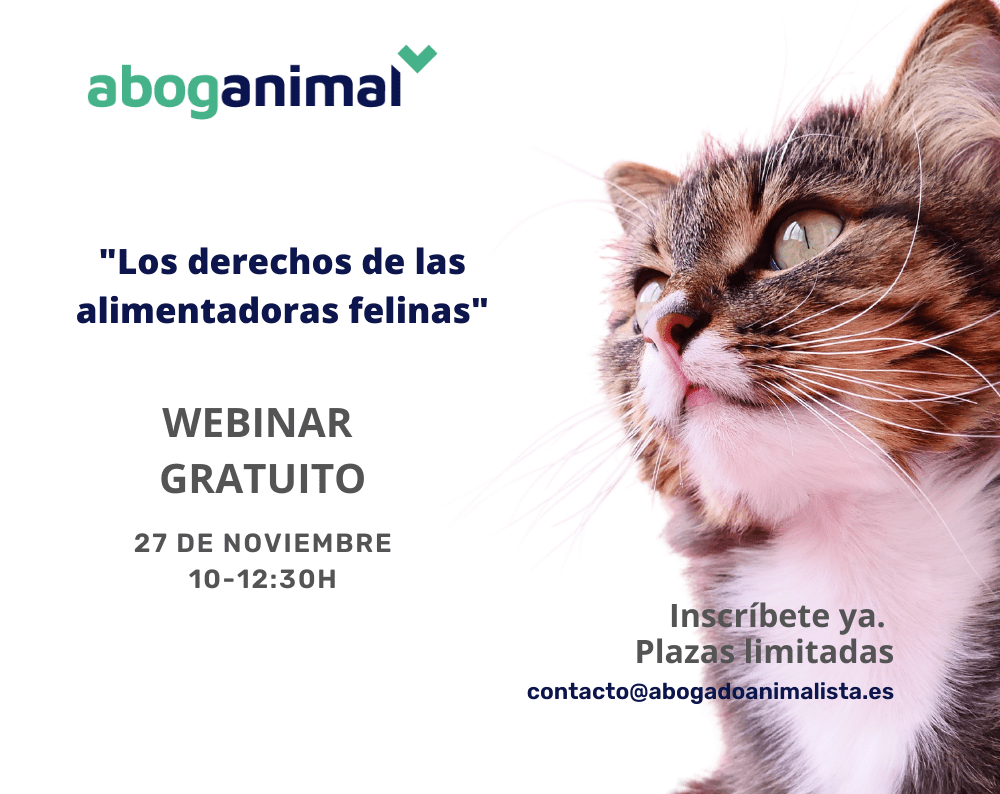 aboganimal

"Los derechos de las alimentadoras felinas"

WEBINAR GRATUITO

27 DE NOVIEMBRE
10-12:30H

Inscríbete ya.
Plazas limitadas
contacto@abogadoanimalista.es